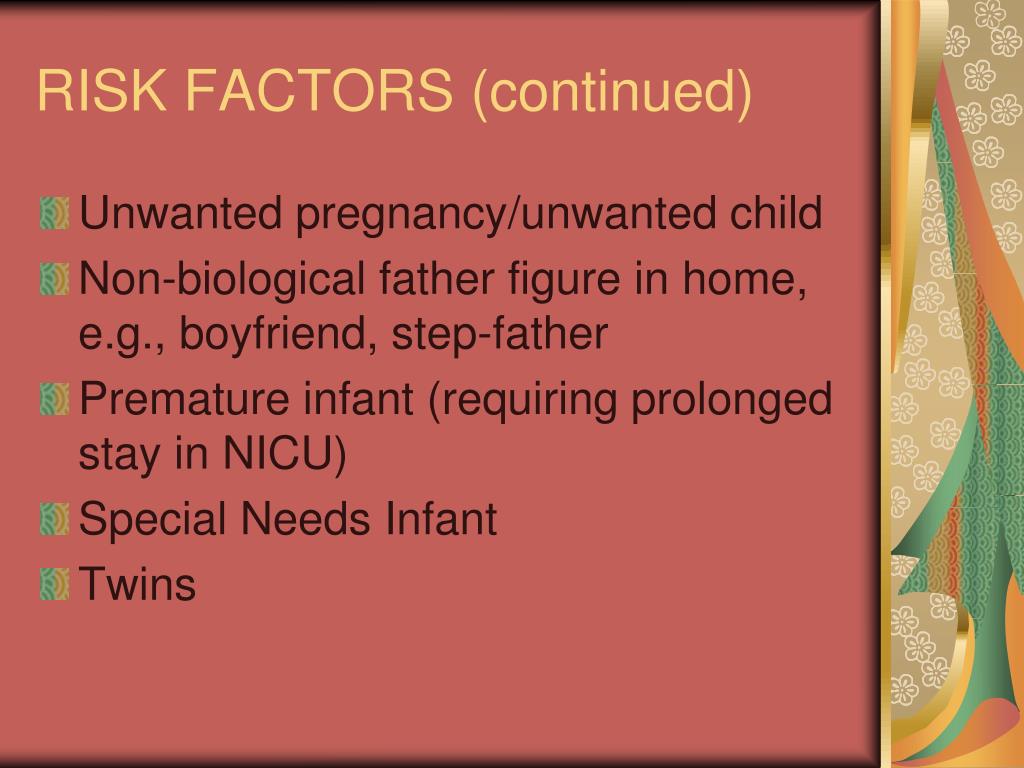 RISK FACTORS (continued)

Unwanted pregnancy/unwanted child

Non-biological father figure in home, e.g., boyfriend, step-father

Premature infant (requiring prolonged stay in NICU)

Special Needs Infant

Twins